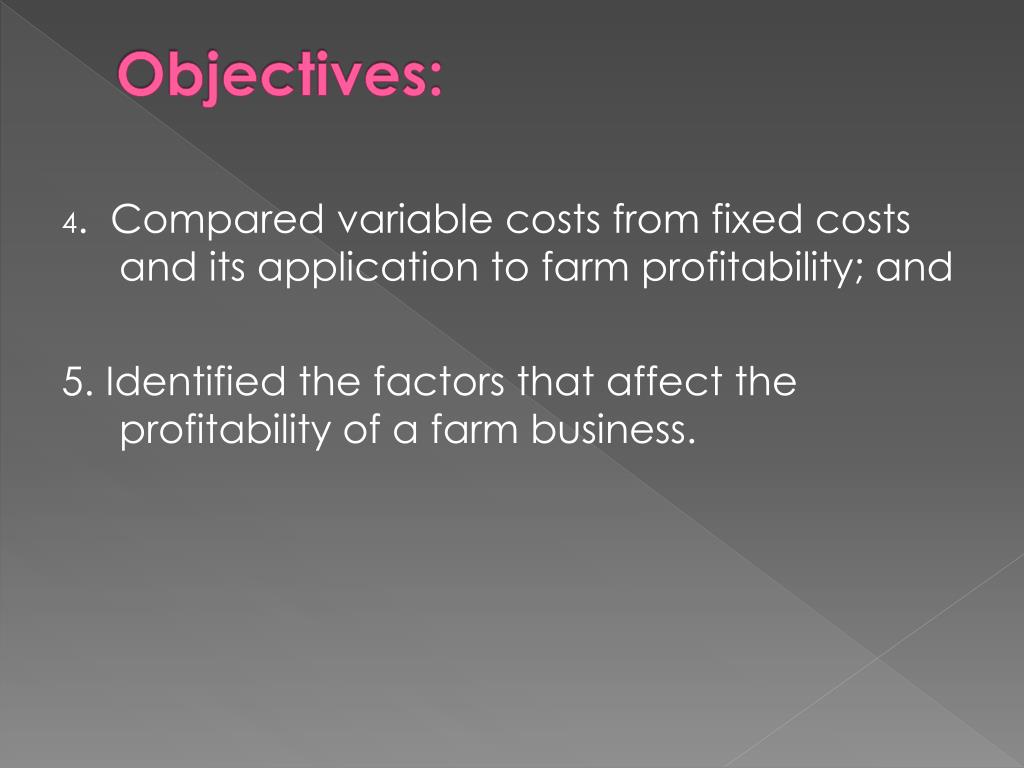 Objectives:

4. Compared variable costs from fixed costs and its application to farm profitability; and

5. Identified the factors that affect the profitability of a farm business.